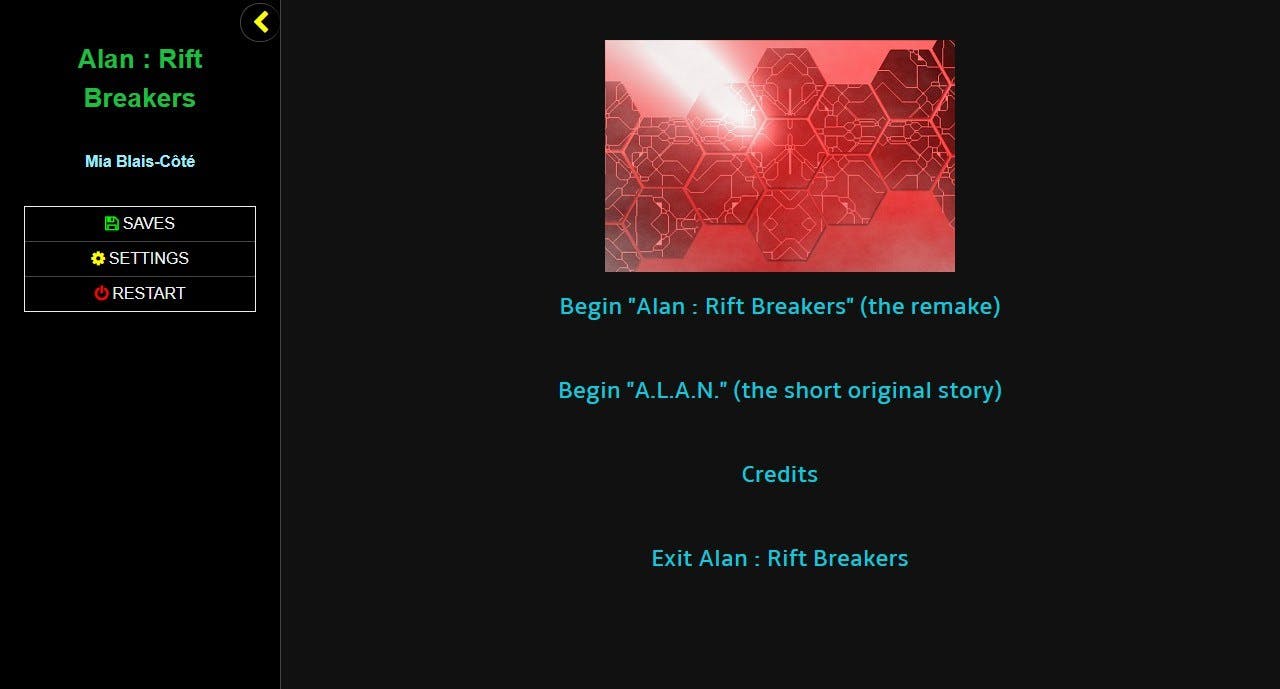 Alan : Rift Breakers

Mia Blais-Côté

SAVES
SETTINGS
RESTART

Begin "Alan : Rift Breakers" (the remake)

Begin "A.L.A.N." (the short original story)

Credits

Exit Alan : Rift Breakers